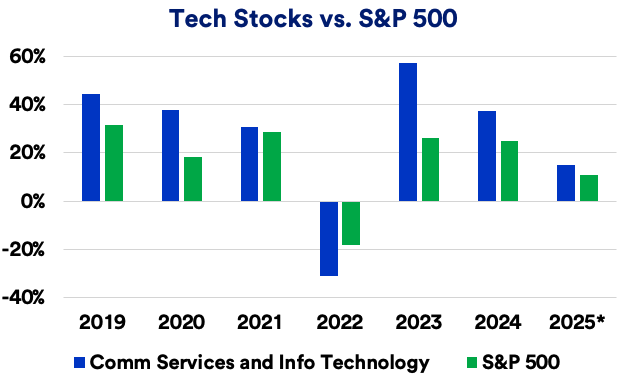 Tech Stocks vs. S&P 500

60%
40%
20%
0%
-20%
-40%

2019 2020 2021 2022 2023 2024 2025*

Comm Services and Info Technology
S&P 500